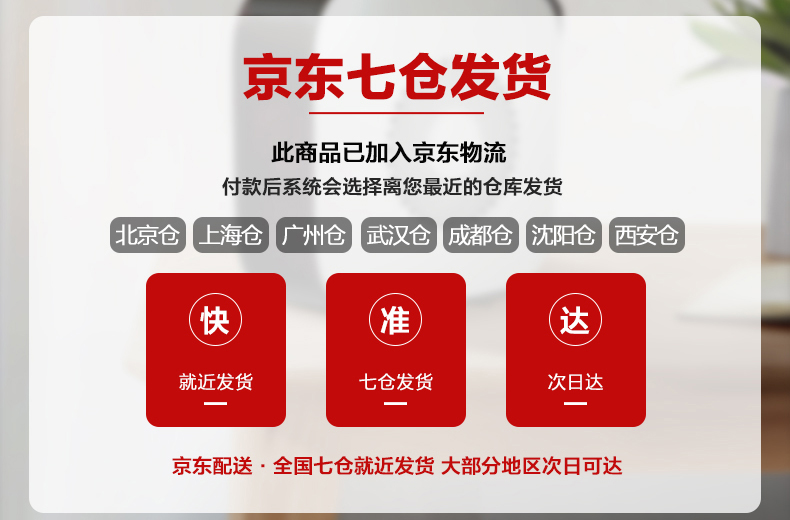 京东七仓发货

此商品已加入京东物流
付款后系统会选择离您最近的仓库发货

北京仓 上海仓 广州仓 武汉仓 成都仓 沈阳仓 西安仓

快
就近发货

准
七仓发货

达
次日达

京东配送 · 全国七仓就近发货 大部分地区次日可达